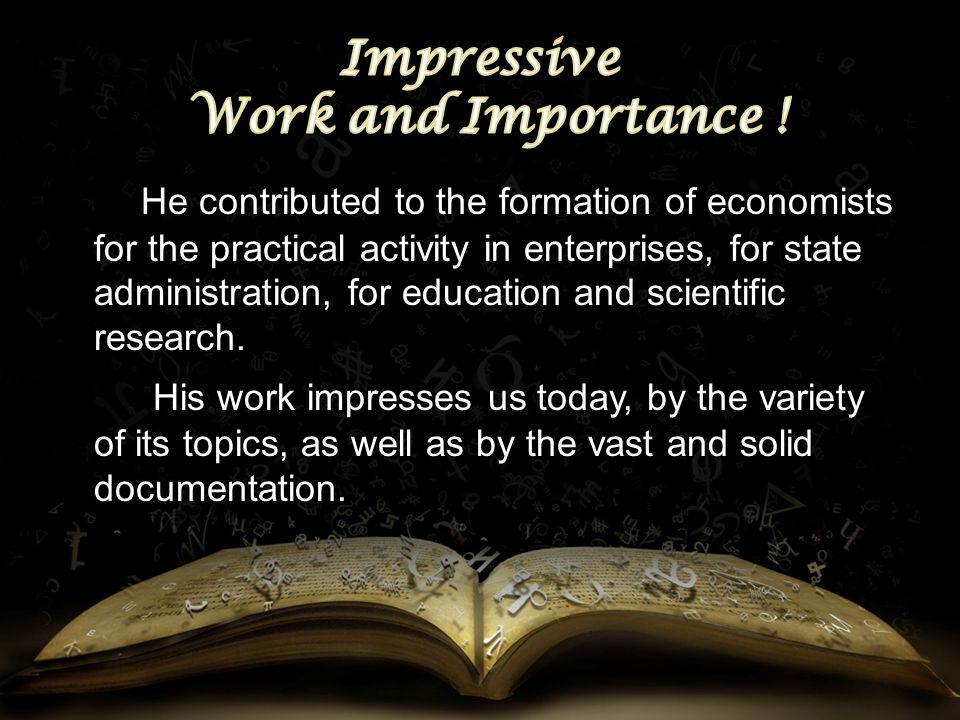 Impressive
Work and Importance !

He contributed to the formation of economists for the practical activity in enterprises, for state administration, for education and scientific research.

His work impresses us today, by the variety of its topics, as well as by the vast and solid documentation.